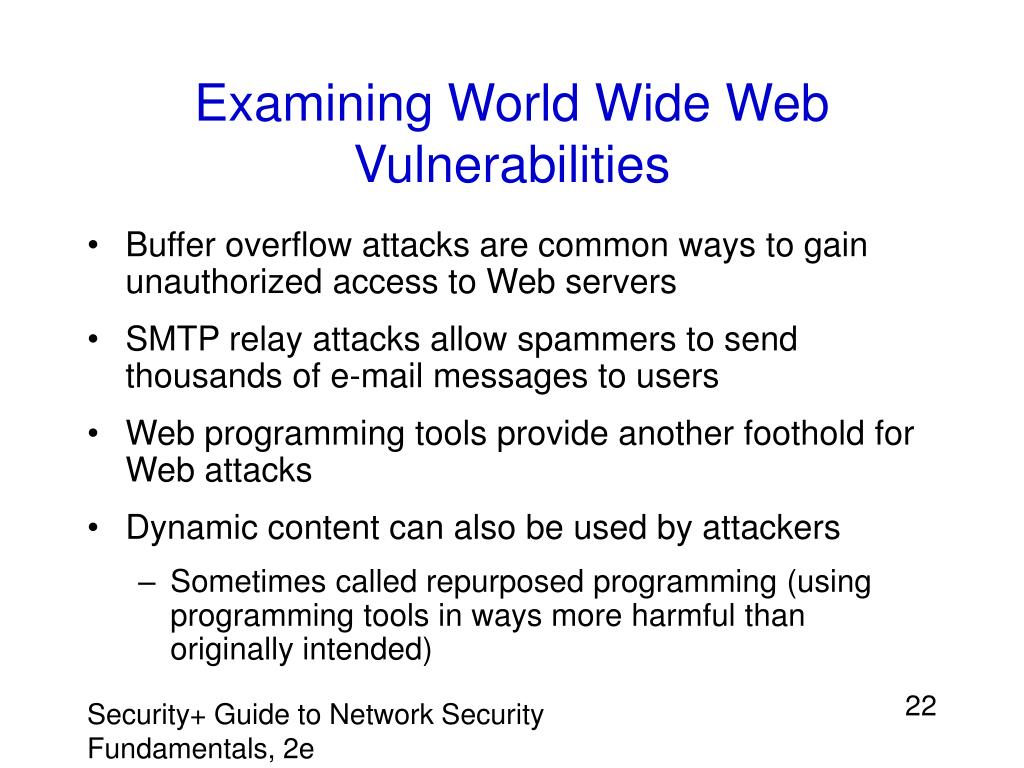 Examining World Wide Web Vulnerabilities

• Buffer overflow attacks are common ways to gain unauthorized access to Web servers
• SMTP relay attacks allow spammers to send thousands of e-mail messages to users
• Web programming tools provide another foothold for Web attacks
• Dynamic content can also be used by attackers
– Sometimes called repurposed programming (using programming tools in ways more harmful than originally intended)

Security+ Guide to Network Security Fundamentals, 2e

22